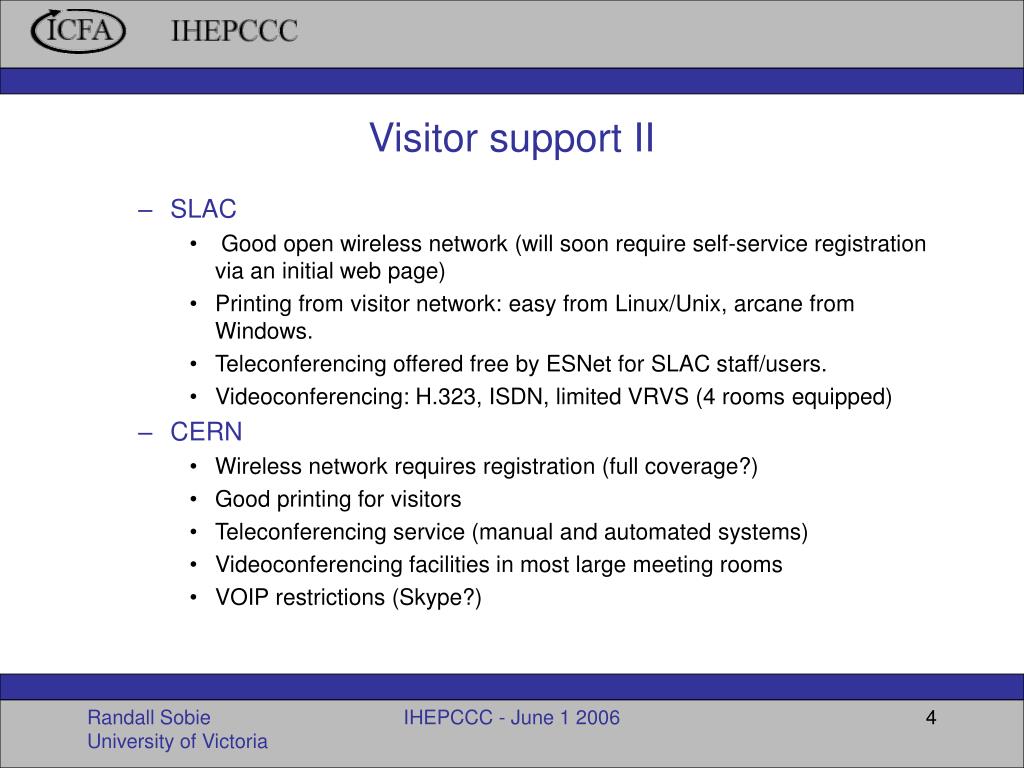 ICFA IHEPCCC

Visitor support II

– SLAC
• Good open wireless network (will soon require self-service registration via an initial web page)
• Printing from visitor network: easy from Linux/Unix, arcane from Windows.
• Teleconferencing offered free by ESNet for SLAC staff/users.
• Videoconferencing: H.323, ISDN, limited VRVS (4 rooms equipped)
– CERN
• Wireless network requires registration (full coverage?)
• Good printing for visitors
• Teleconferencing service (manual and automated systems)
• Videoconferencing facilities in most large meeting rooms
• VOIP restrictions (Skype?)

Randall Sobie
University of Victoria

IHEPCCC - June 1 2006

4